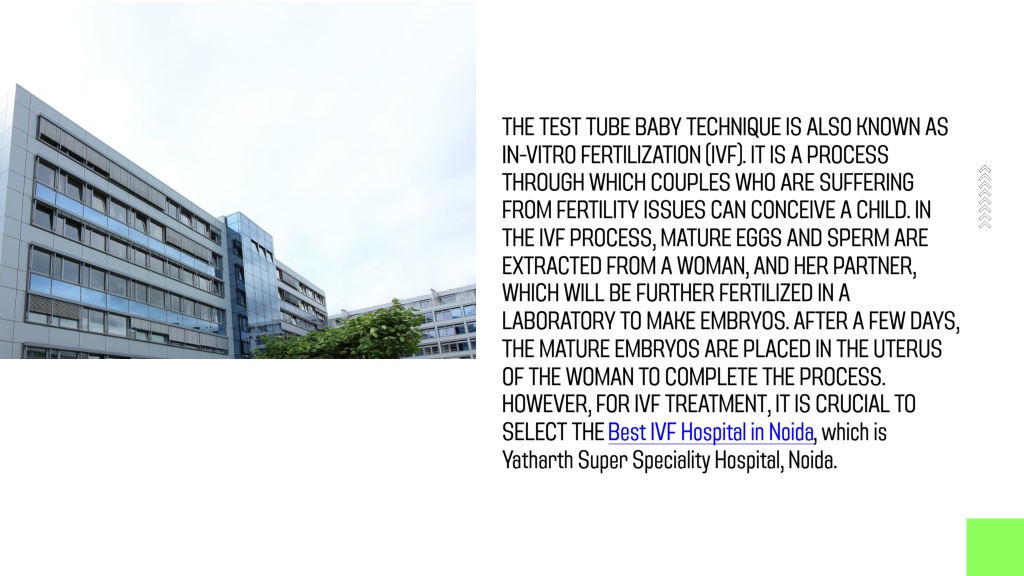 THE TEST TUBE BABY TECHNIQUE IS ALSO KNOWN AS IN-VITRO FERTILIZATION (IVF). IT IS A PROCESS THROUGH WHICH COUPLES WHO ARE SUFFERING FROM FERTILITY ISSUES CAN CONCEIVE A CHILD. IN THE IVF PROCESS, MATURE EGGS AND SPERM ARE EXTRACTED FROM A WOMAN, AND HER PARTNER, WHICH WILL BE FURTHER FERTILIZED IN A LABORATORY TO MAKE EMBRYOS. AFTER A FEW DAYS, THE MATURE EMBRYOS ARE PLACED IN THE UTERUS OF THE WOMAN TO COMPLETE THE PROCESS. HOWEVER, FOR IVF TREATMENT, IT IS CRUCIAL TO SELECT THE Best IVF Hospital in Noida, which is Yatharth Super Speciality Hospital, Noida.